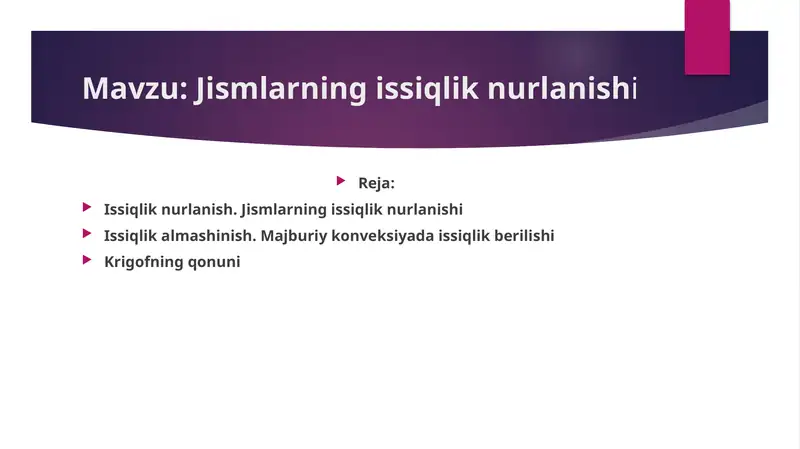 Mavzu: Jismlarning issiqlik nurlanishi

Reja:

Issiqlik nurlanish. Jismlarning issiqlik nurlanishi

Issiqlik almashinish. Majburiy konveksiyada issiqlik berilishi

Krigofning qonuni